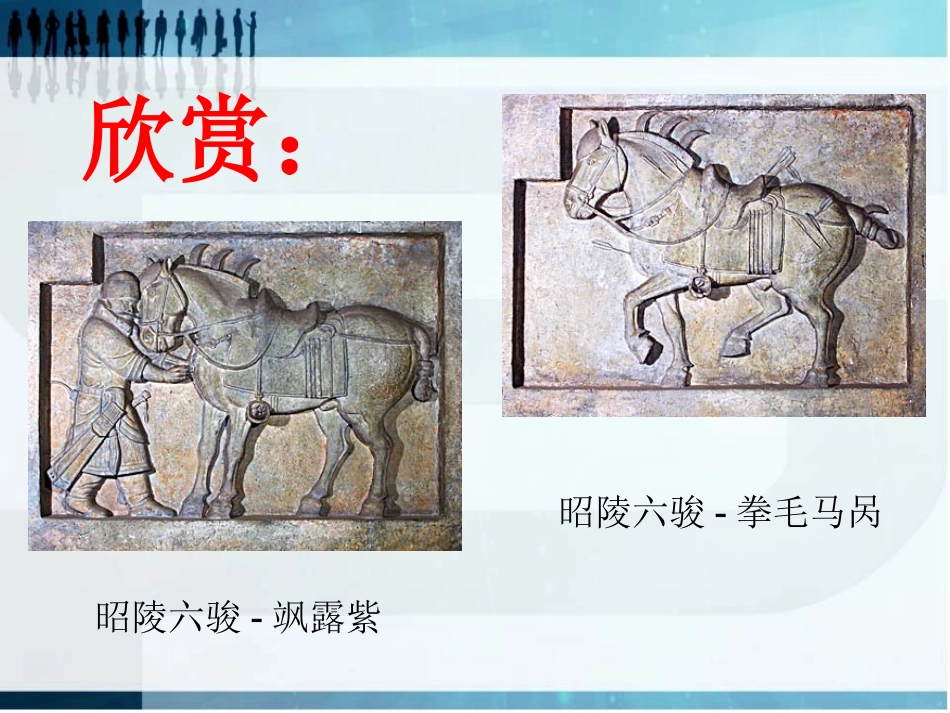 欣赏：

昭陵六骏 - 拳毛马呙

昭陵六骏 - 飒露紫